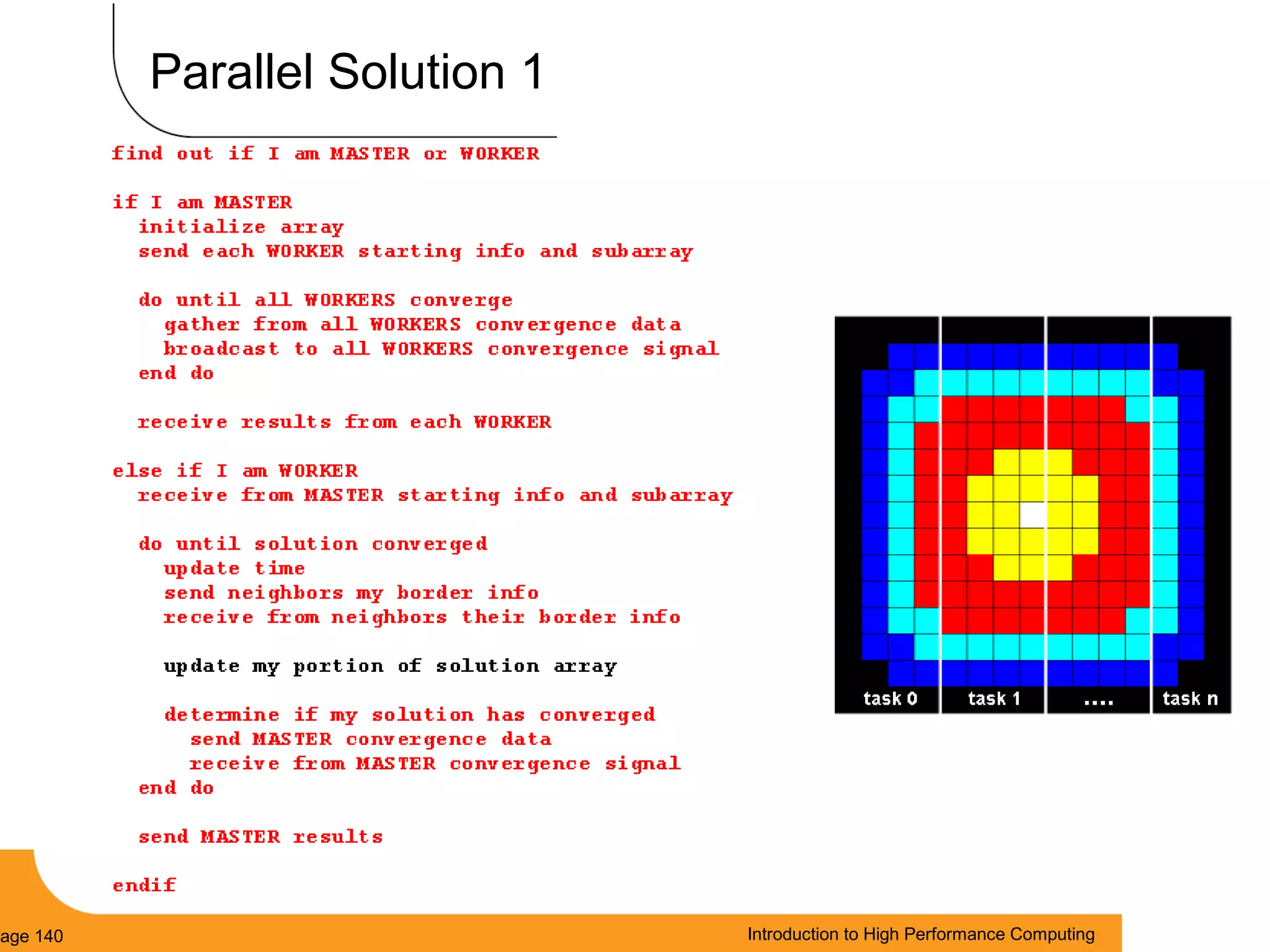 Parallel Solution 1

find out if I am MASTER or WORKER

if I am MASTER
initialize array
send each WORKER starting info and subarray

do until all WORKERS converge
gather from all WORKERS convergence data
broadcast to all WORKERS convergence signal
end do

receive results from each WORKER

else if I am WORKER
receive from MASTER starting info and subarray

do until solution converged
update time
send neighbors my border info
receive from neighbors their border info

update my portion of solution array

determine if my solution has converged
send MASTER convergence data
receive from MASTER convergence signal
end do

send MASTER results

endif

task 0 task 1 .... task n

age 140

Introduction to High Performance Computing